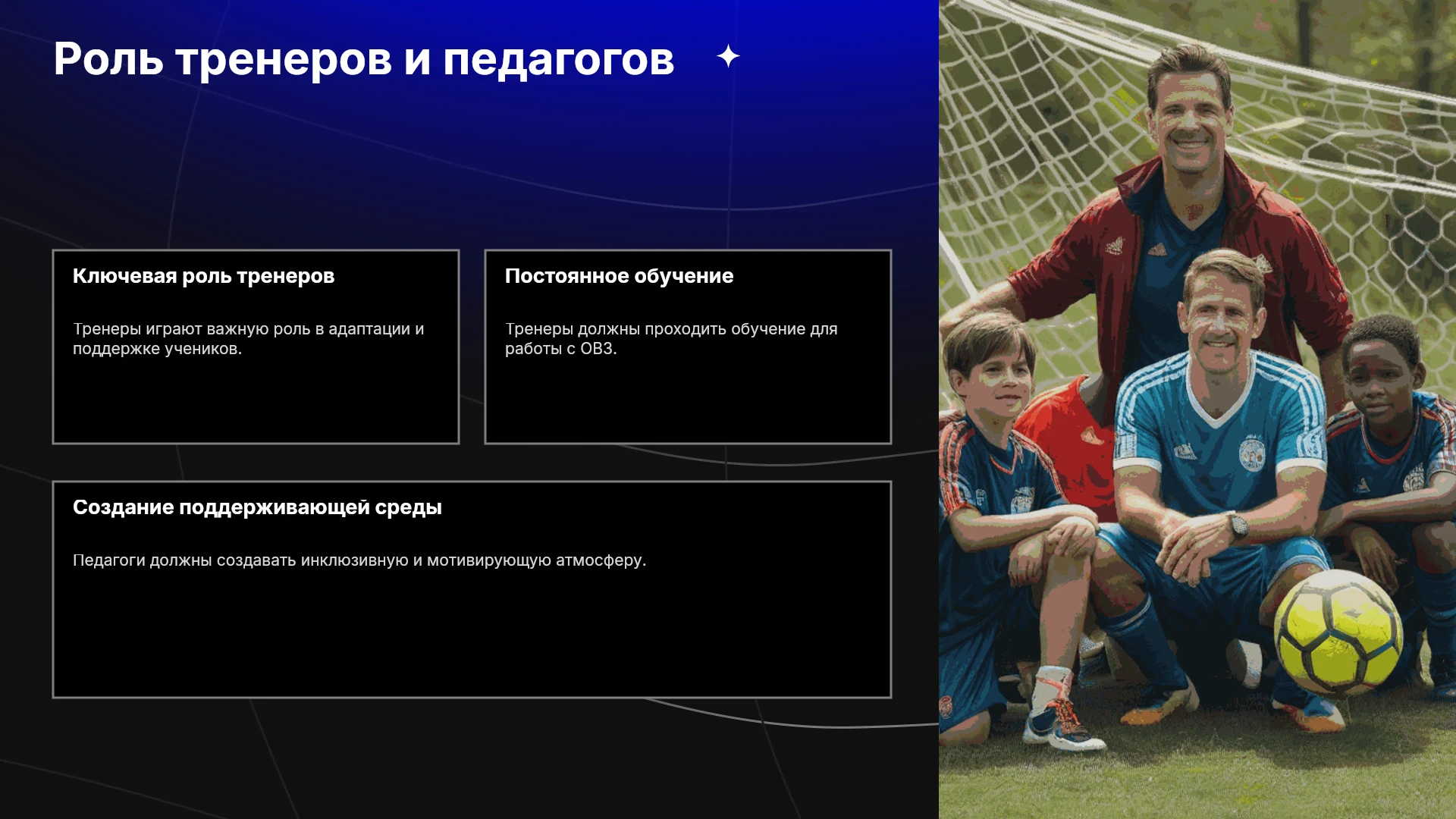 Роль тренеров и педагогов

Ключевая роль тренеров

Тренеры играют важную роль в адаптации и поддержке учеников.

Постоянное обучение

Тренеры должны проходить обучение для работы с ОВЗ.

Создание поддерживающей среды

Педагоги должны создавать инклюзивную и мотивирующую атмосферу.